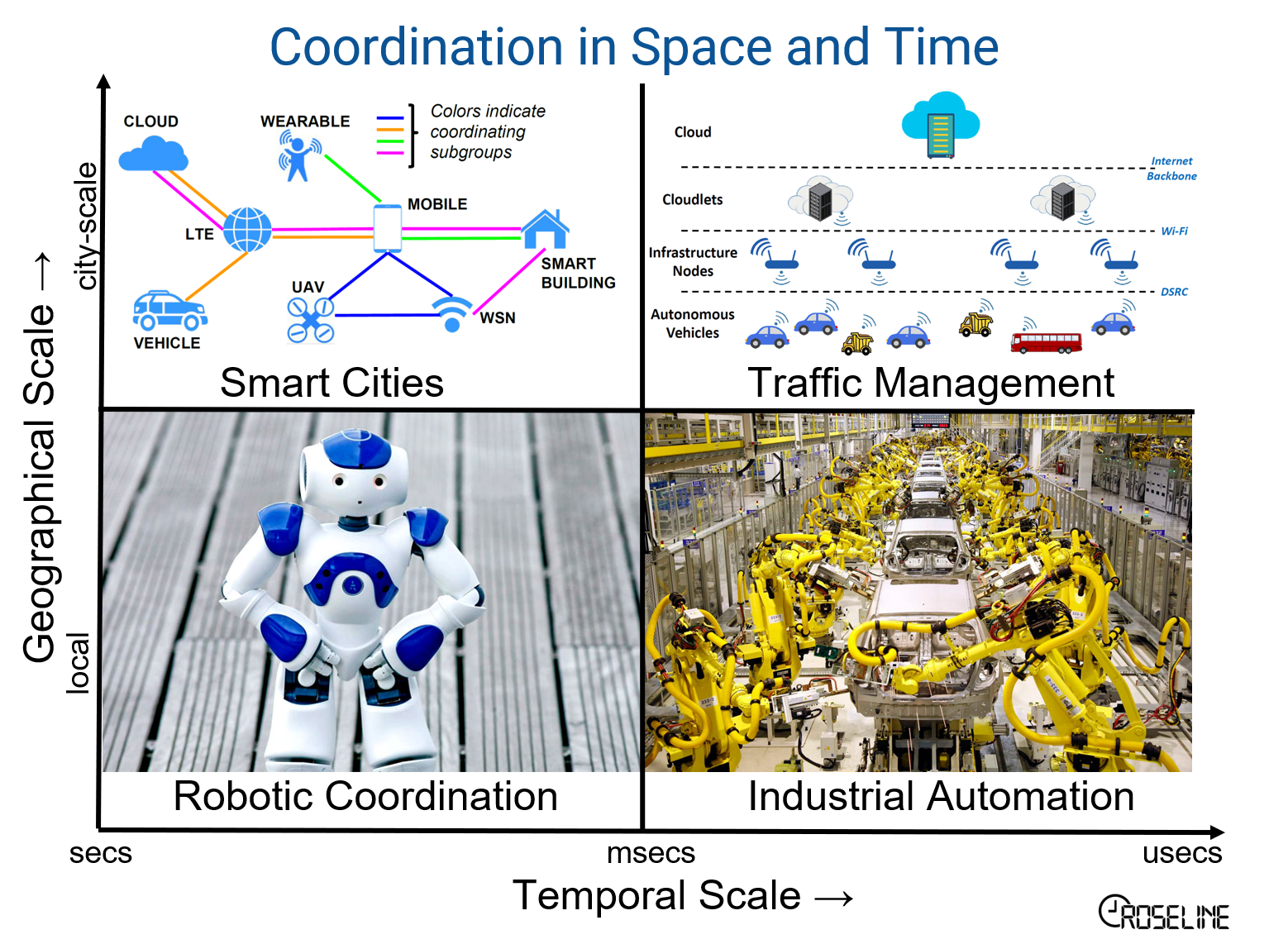 Coordination in Space and Time

Geographical Scale →

city-scale

local

CLOUD

WEARABLE

Colors indicate coordinating subgroups

MOBILE

LTE

SMART BUILDING

UAV

WSN

VEHICLE

Smart Cities

Cloud

Internet Backbone

Cloudlets

Wi-Fi

Infrastructure Nodes

DSRC

Autonomous Vehicles

Traffic Management

Robotic Coordination

Industrial Automation

secs

msecs

usecs

Temporal Scale →

ROSELINE